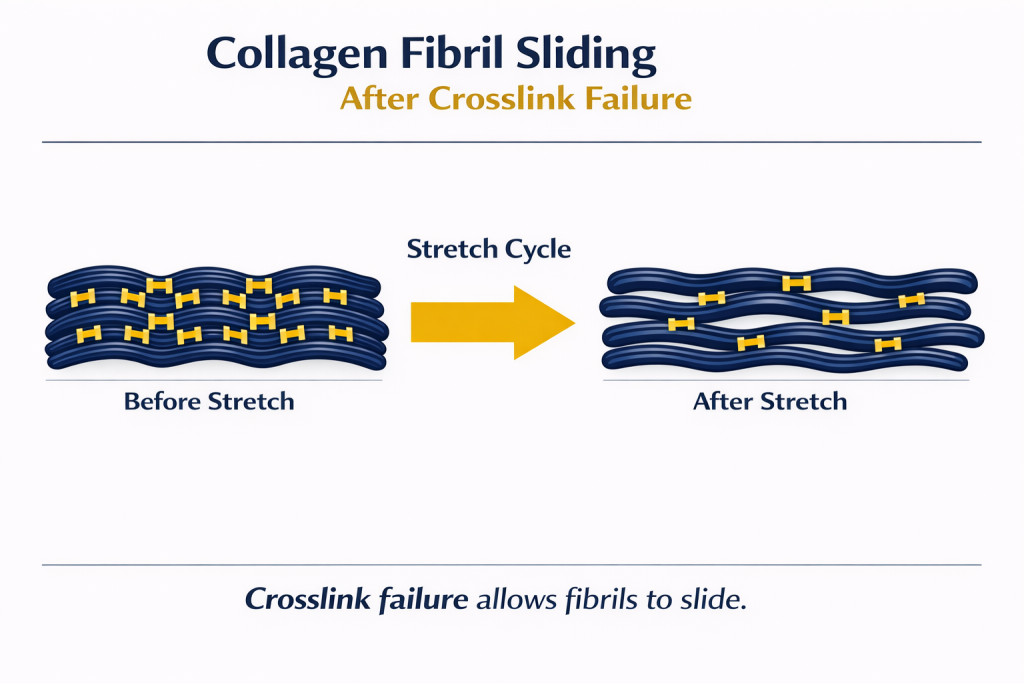 Collagen Fibril Sliding
After Crosslink Failure

Stretch Cycle

Before Stretch

After Stretch

Crosslink failure allows fibrils to slide.